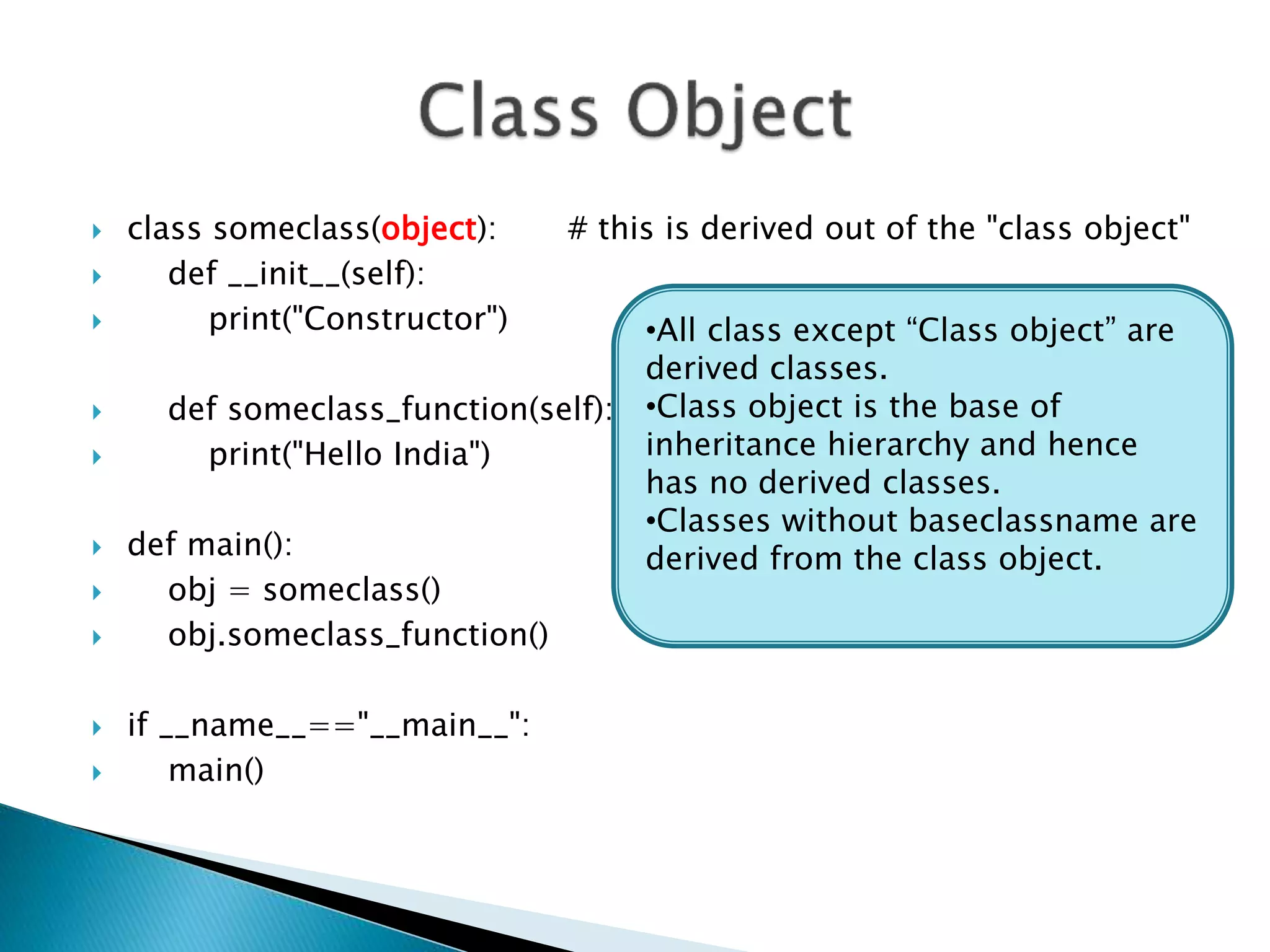 Class Object

class someclass(object): # this is derived out of the "class object"
def __init__(self):
print("Constructor")

def someclass_function(self):
print("Hello India")

def main():
obj = someclass()
obj.someclass_function()

if __name__=="__main__":
main()

•All class except “Class object” are derived classes.
•Class object is the base of inheritance hierarchy and hence has no derived classes.
•Classes without baseclassname are derived from the class object.